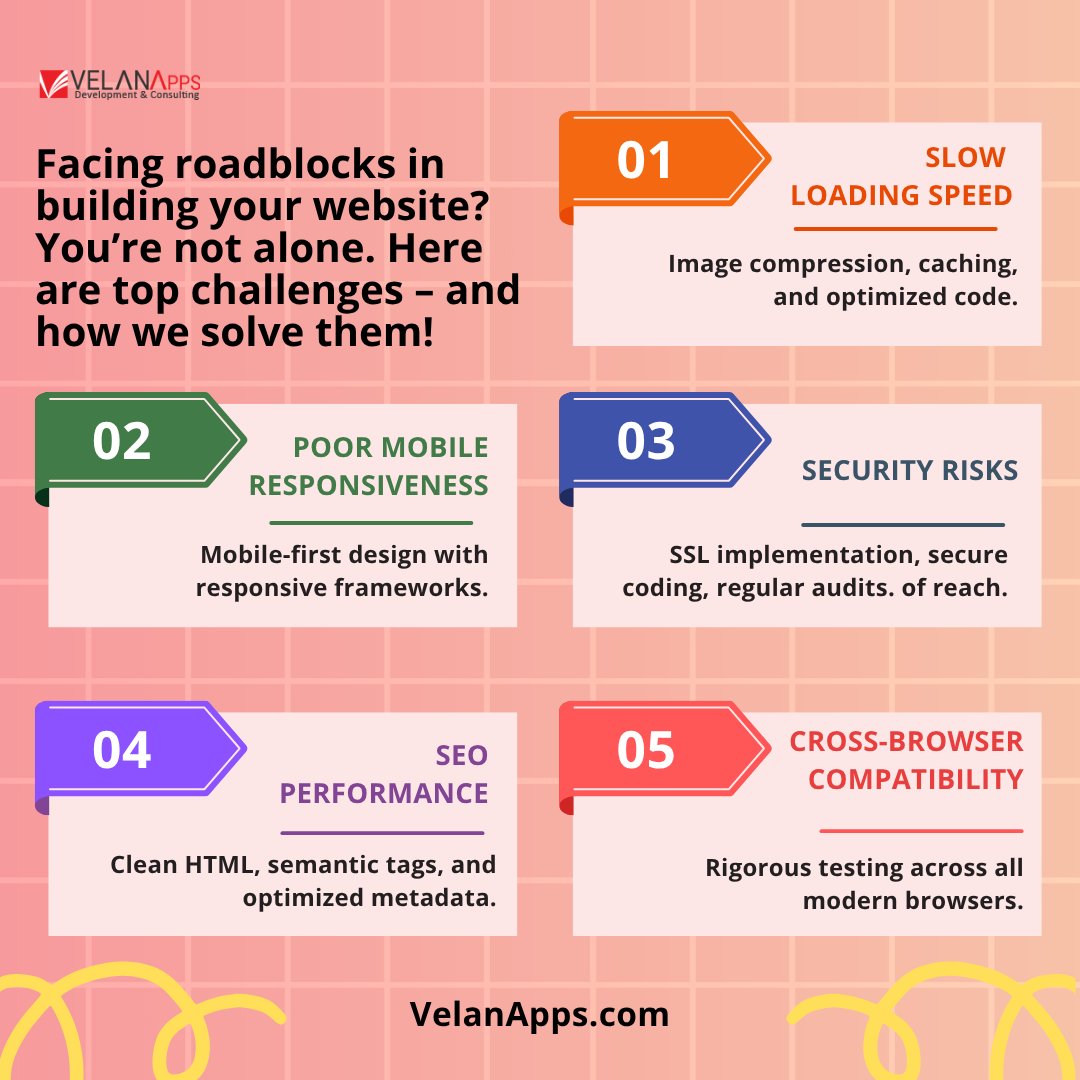 VELANApps
Development & Consulting

Facing roadblocks in building your website? You're not alone. Here are top challenges – and how we solve them!

01
SLOW LOADING SPEED
Image compression, caching, and optimized code.

02
POOR MOBILE RESPONSIVENESS
Mobile-first design with responsive frameworks.

03
SECURITY RISKS
SSL implementation, secure coding, regular audits. of reach.

04
SEO PERFORMANCE
Clean HTML, semantic tags, and optimized metadata.

05
CROSS-BROWSER COMPATIBILITY
Rigorous testing across all modern browsers.

VelanApps.com